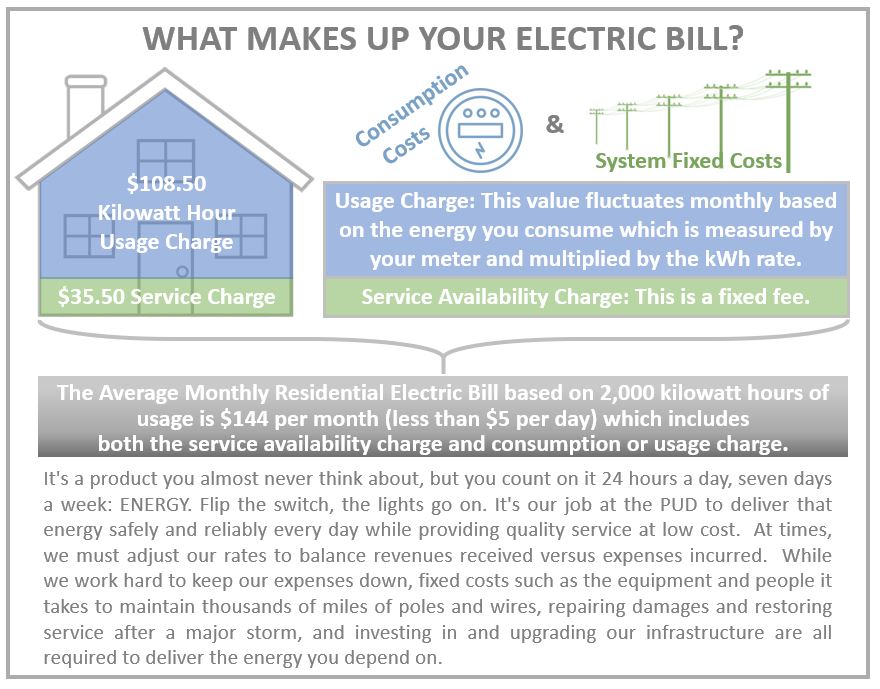 WHAT MAKES UP YOUR ELECTRIC BILL?

$108.50
Kilowatt Hour
Usage Charge

$35.50 Service Charge

Consumption Costs

&

System Fixed Costs

Usage Charge: This value fluctuates monthly based on the energy you consume which is measured by your meter and multiplied by the kWh rate.

Service Availability Charge: This is a fixed fee.

The Average Monthly Residential Electric Bill based on 2,000 kilowatt hours of usage is $144 per month (less than $5 per day) which includes both the service availability charge and consumption or usage charge.

It's a product you almost never think about, but you count on it 24 hours a day, seven days a week: ENERGY. Flip the switch, the lights go on. It's our job at the PUD to deliver that energy safely and reliably every day while providing quality service at low cost. At times, we must adjust our rates to balance revenues received versus expenses incurred. While we work hard to keep our expenses down, fixed costs such as the equipment and people it takes to maintain thousands of miles of poles and wires, repairing damages and restoring service after a major storm, and investing in and upgrading our infrastructure are all required to deliver the energy you depend on.